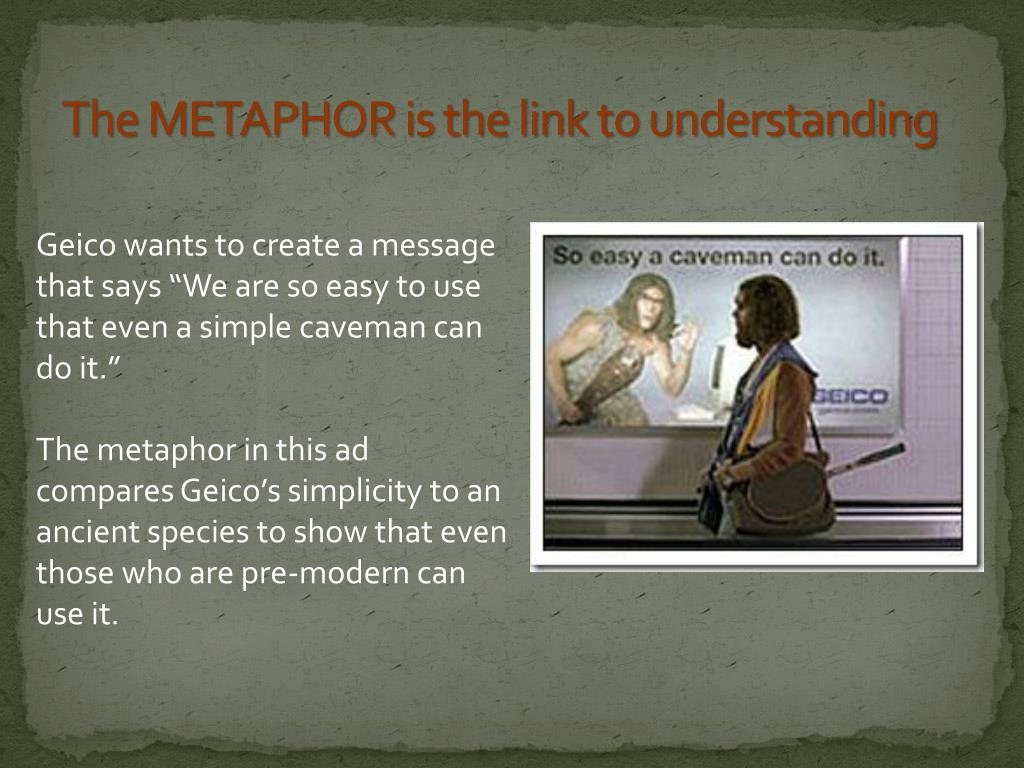 The METAPHOR is the link to understanding

Geico wants to create a message that says “We are so easy to use that even a simple caveman can do it.”

The metaphor in this ad compares Geico’s simplicity to an ancient species to show that even those who are pre-modern can use it.

So easy a caveman can do it.

GEICO